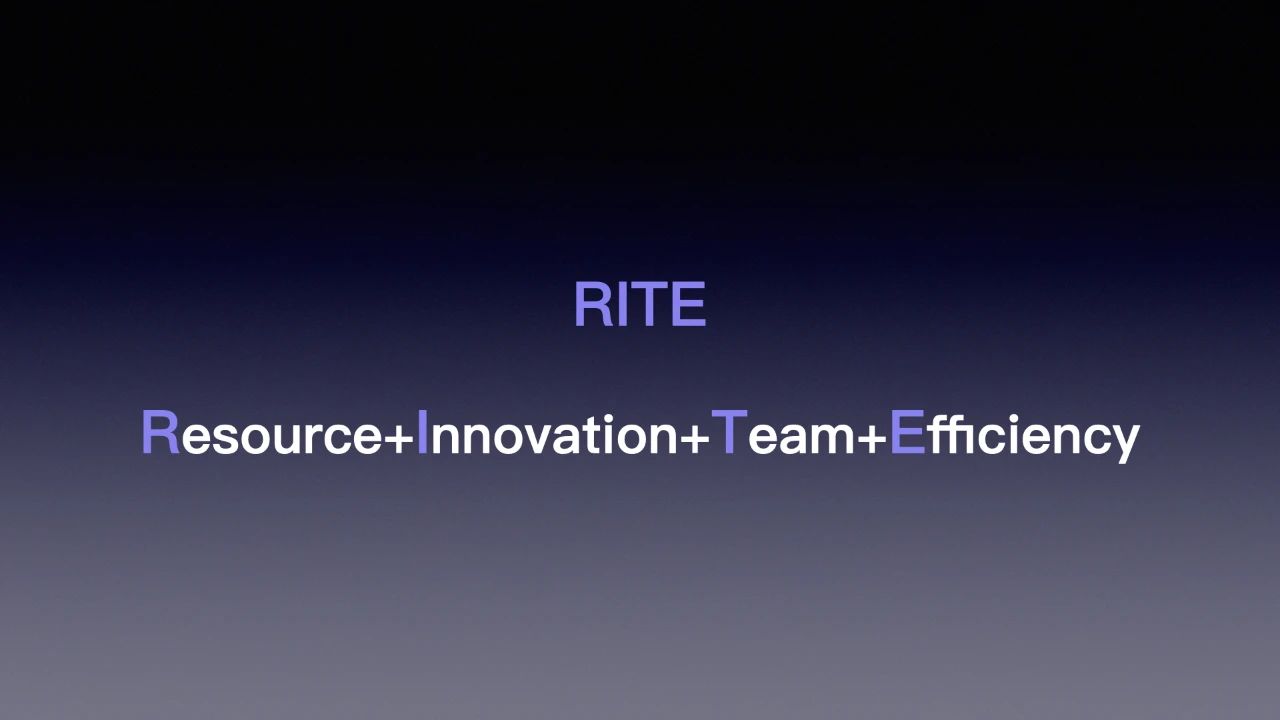 RITE

Resource+Innovation+Team+Efficiency